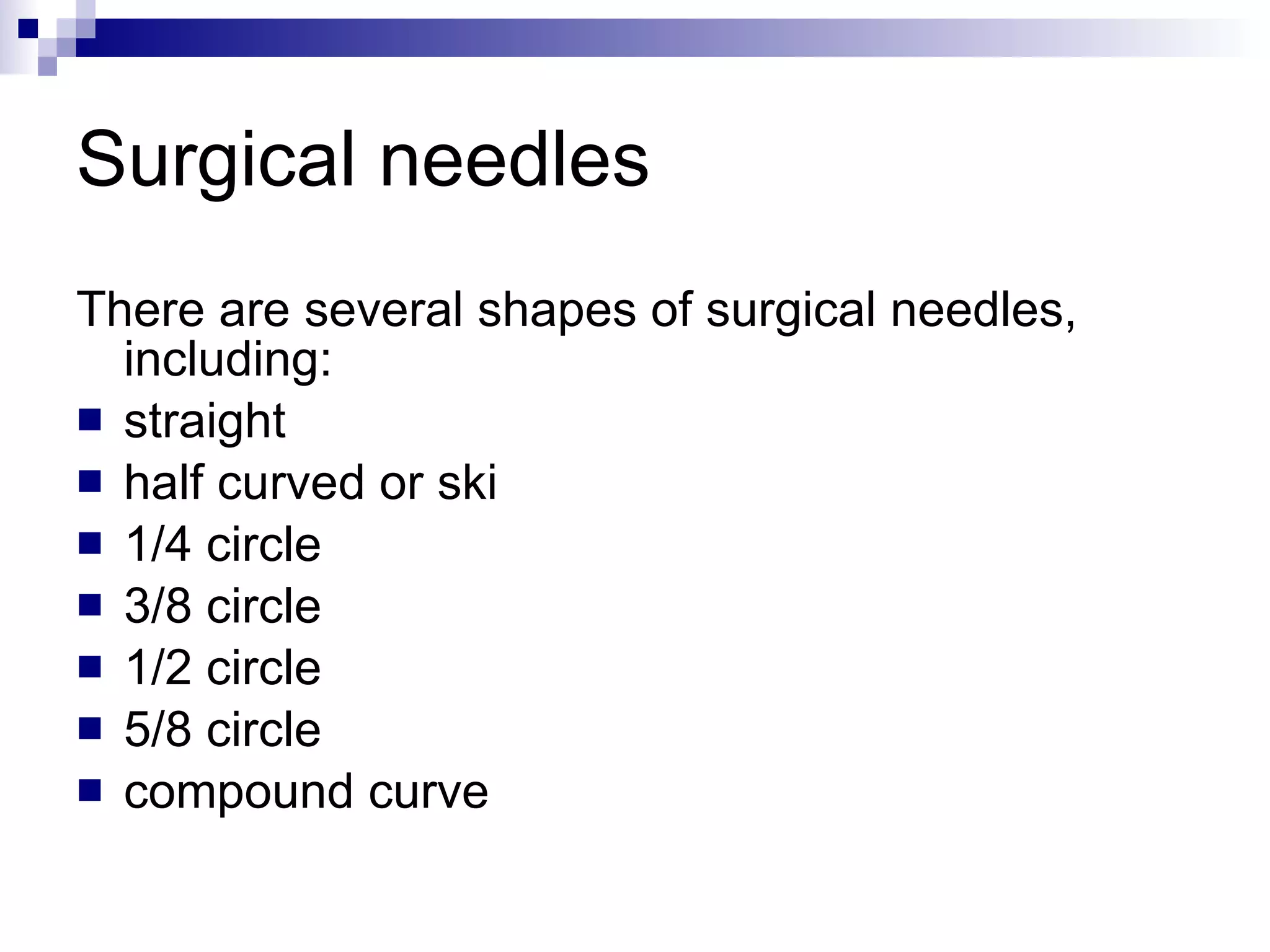 Surgical needles

There are several shapes of surgical needles, including:

- straight
- half curved or ski
- 1/4 circle
- 3/8 circle
- 1/2 circle
- 5/8 circle
- compound curve